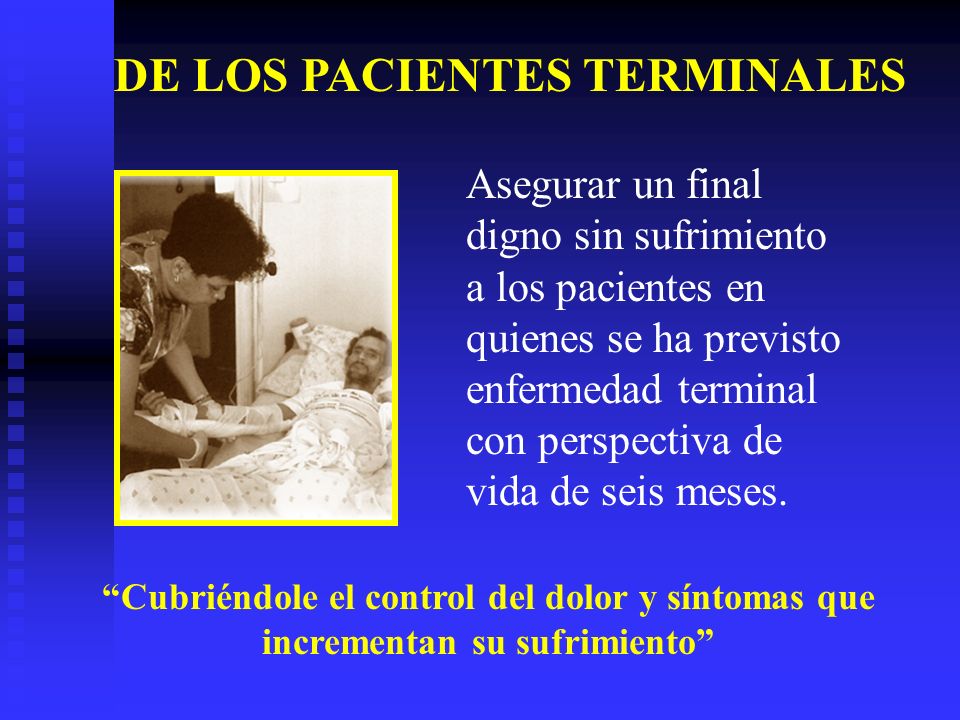 DE LOS PACIENTES TERMINALES

Asegurar un final digno sin sufrimiento a los pacientes en quienes se ha previsto enfermedad terminal con perspectiva de vida de seis meses.

“Cubriéndole el control del dolor y síntomas que incrementan su sufrimiento”